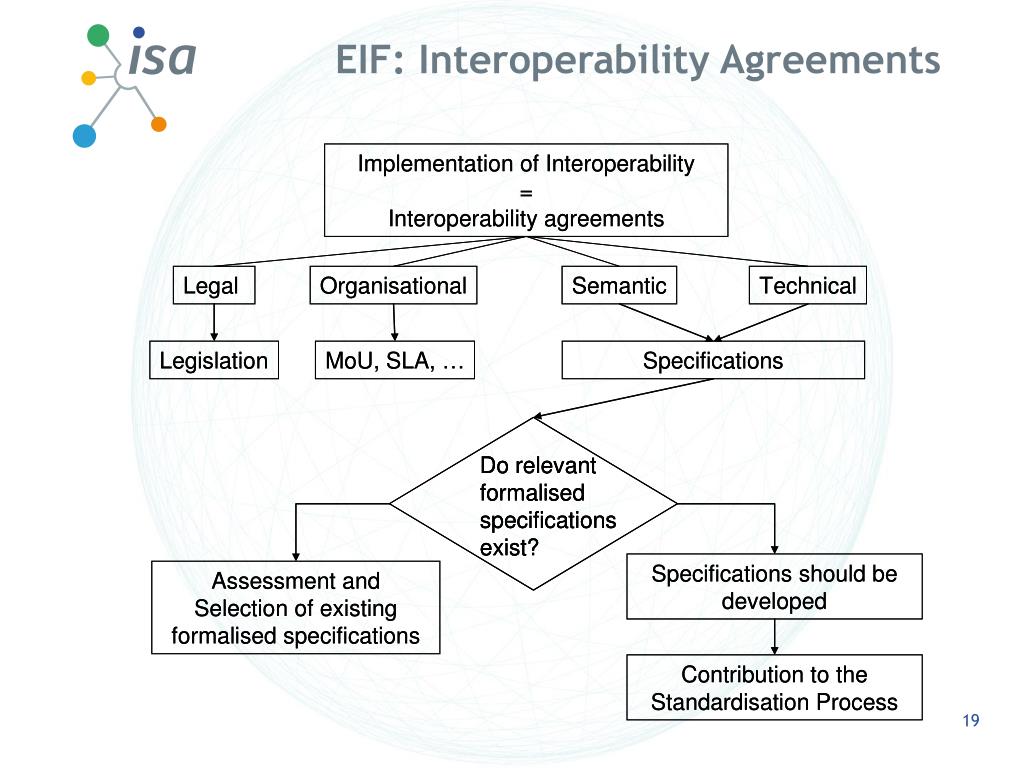 isa

EIF: Interoperability Agreements

Implementation of Interoperability
=
Interoperability agreements

Legal

Organisational

Semantic

Technical

Legislation

MoU, SLA, …

Specifications

Do relevant formalised specifications exist?

Assessment and Selection of existing formalised specifications

Specifications should be developed

Contribution to the Standardisation Process

19